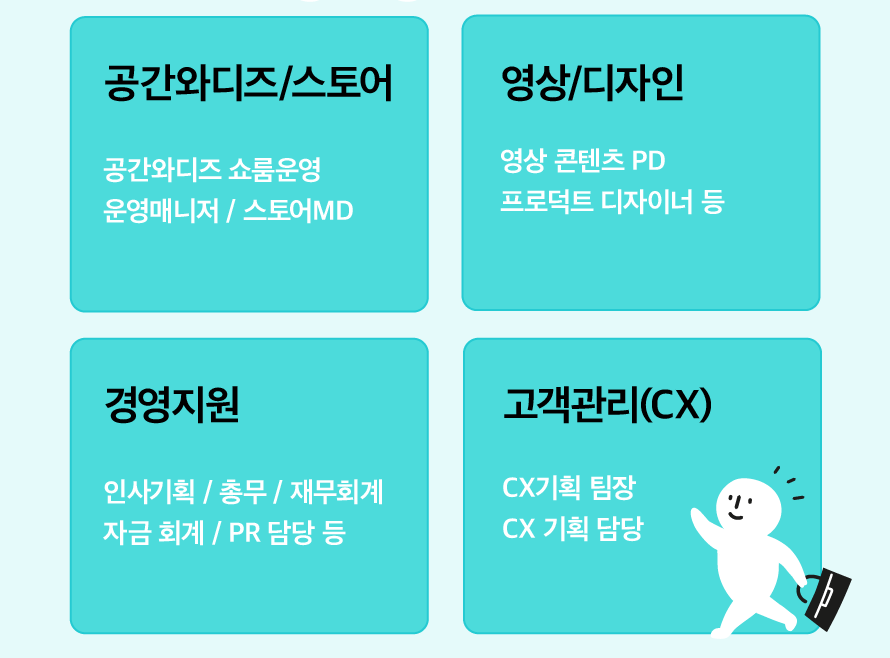 공간와디즈/스토어

공간와디즈 쇼룸운영
운영매니저 / 스토어MD

영상/디자인

영상 콘텐츠 PD
프로덕트 디자이너 등

경영지원

인사기획 / 총무 / 재무회계
자금 회계 / PR 담당 등

고객관리(CX)

CX기획 팀장
CX 기획 담당